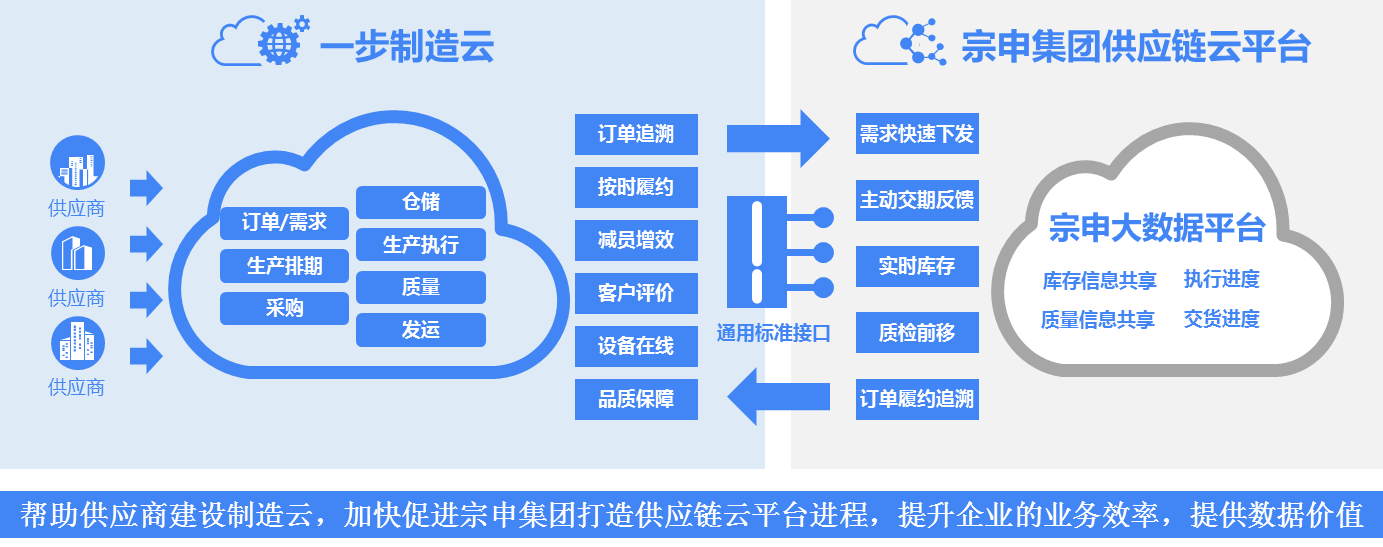 一步制造云

宗申集团供应链云平台

供应商

供应商

供应商

订单/需求

生产排期

采购

仓储

生产执行

质量

发运

订单追溯

按时履约

减员增效

客户评价

设备在线

品质保障

通用标准接口

需求快速下发

主动交期反馈

实时库存

质检前移

订单履约追溯

宗申大数据平台

库存信息共享

执行进度

质量信息共享

交货进度

帮助供应商建设制造云，加快促进宗申集团打造供应链云平台进程，提升企业的业务效率，提供数据价值